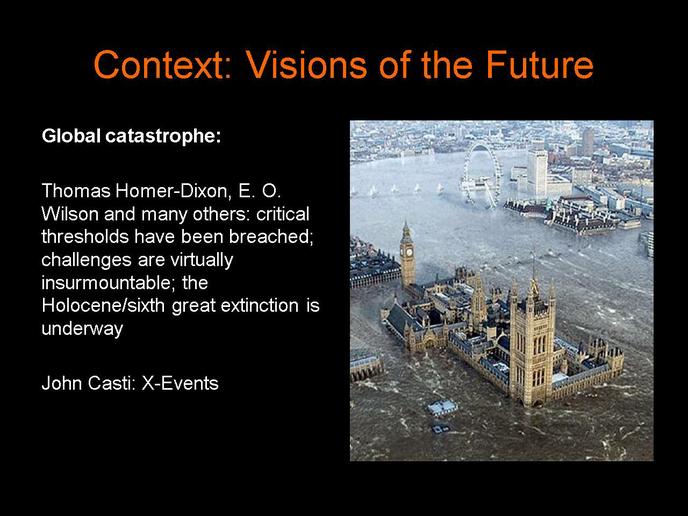 Context: Visions of the Future

Global catastrophe:

Thomas Homer-Dixon, E. O. Wilson and many others: critical thresholds have been breached; challenges are virtually insurmountable; the Holocene/sixth great extinction is underway

John Casti: X-Events